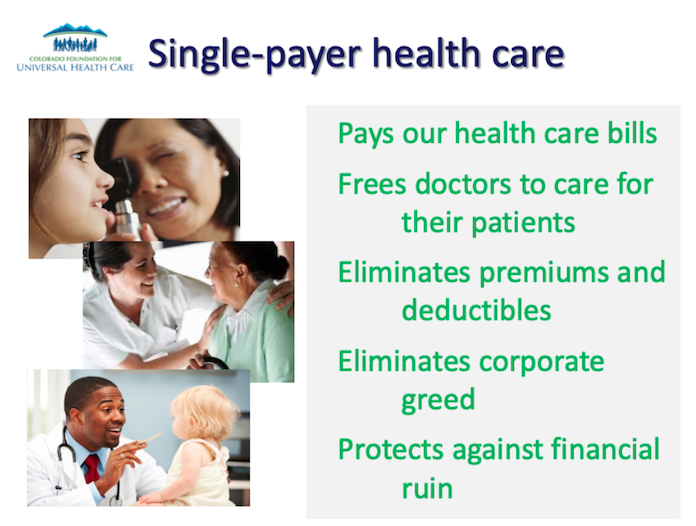 COLORADO FOUNDATION FOR
UNIVERSAL HEALTH CARE

Single-payer health care

Pays our health care bills

Frees doctors to care for their patients

Eliminates premiums and deductibles

Eliminates corporate greed

Protects against financial ruin